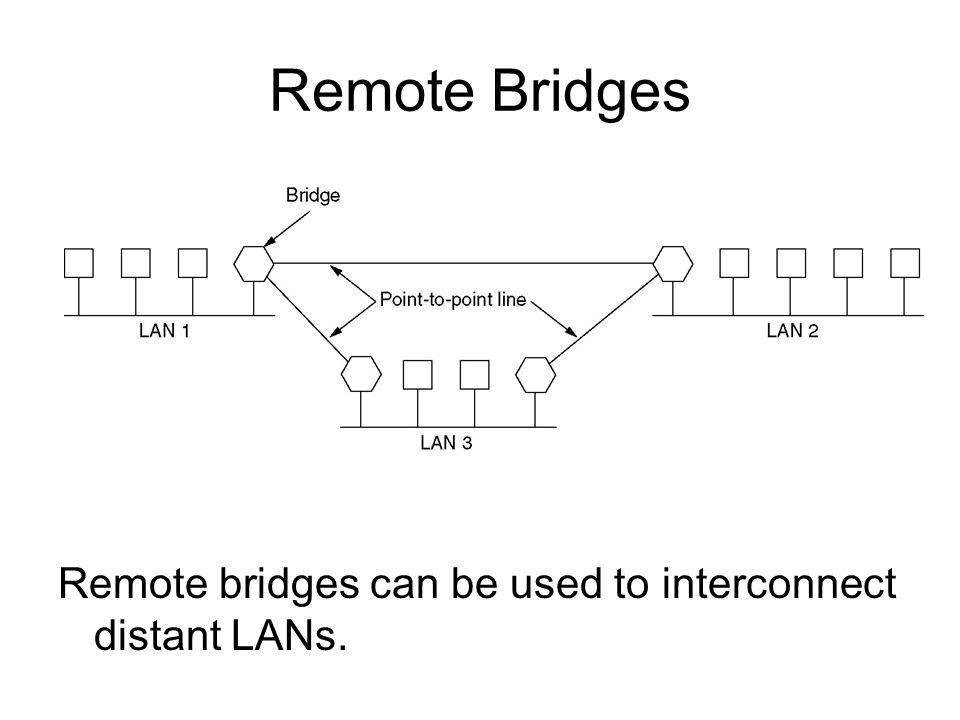 Remote Bridges

Bridge

Point-to-point line

LAN 1

LAN 2

LAN 3

Remote bridges can be used to interconnect distant LANs.